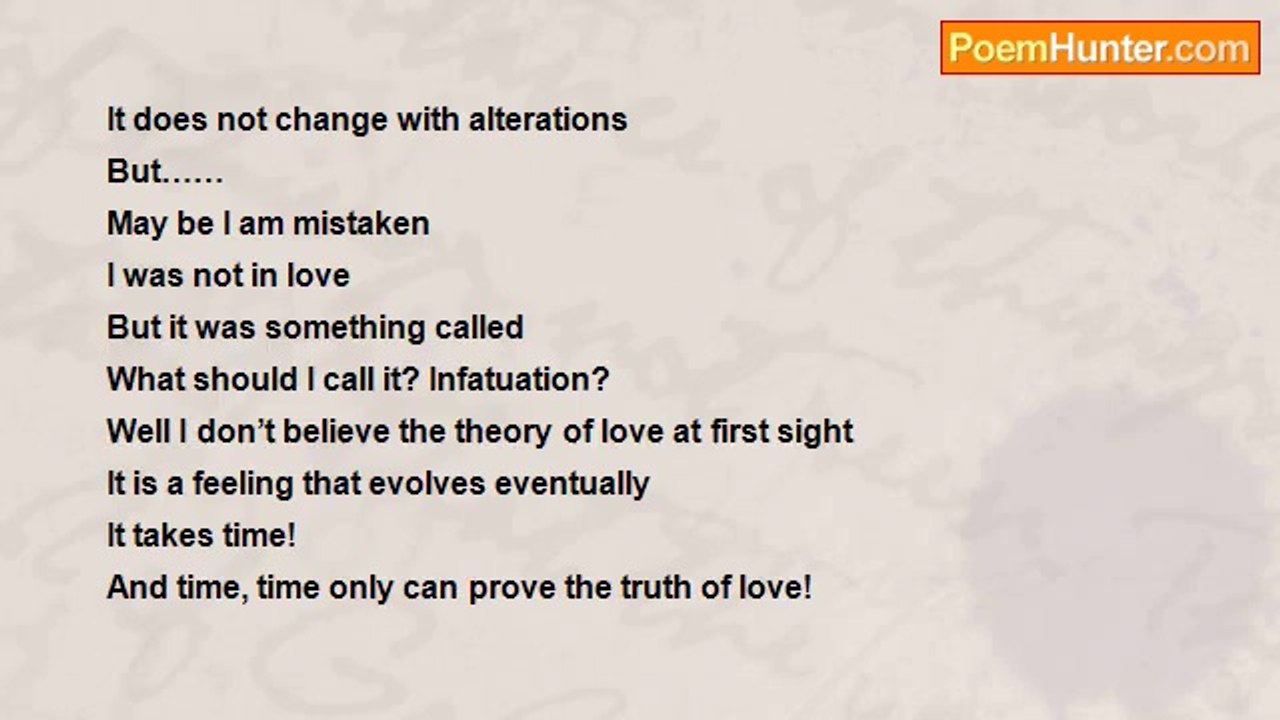 PoemHunter.com

It does not change with alterations
But……
May be I am mistaken
I was not in love
But it was something called
What should I call it? Infatuation?
Well I don't believe the theory of love at first sight
It is a feeling that evolves eventually
It takes time!
And time, time only can prove the truth of love!